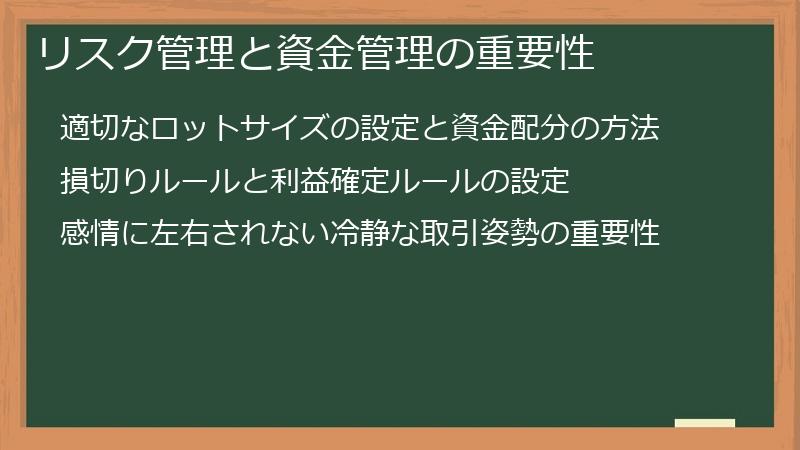 リスク管理と資金管理の重要性

適切なロットサイズの設定と資金配分の方法

損切りルールと利益確定ルールの設定

感情に左右されない冷静な取引姿勢の重要性